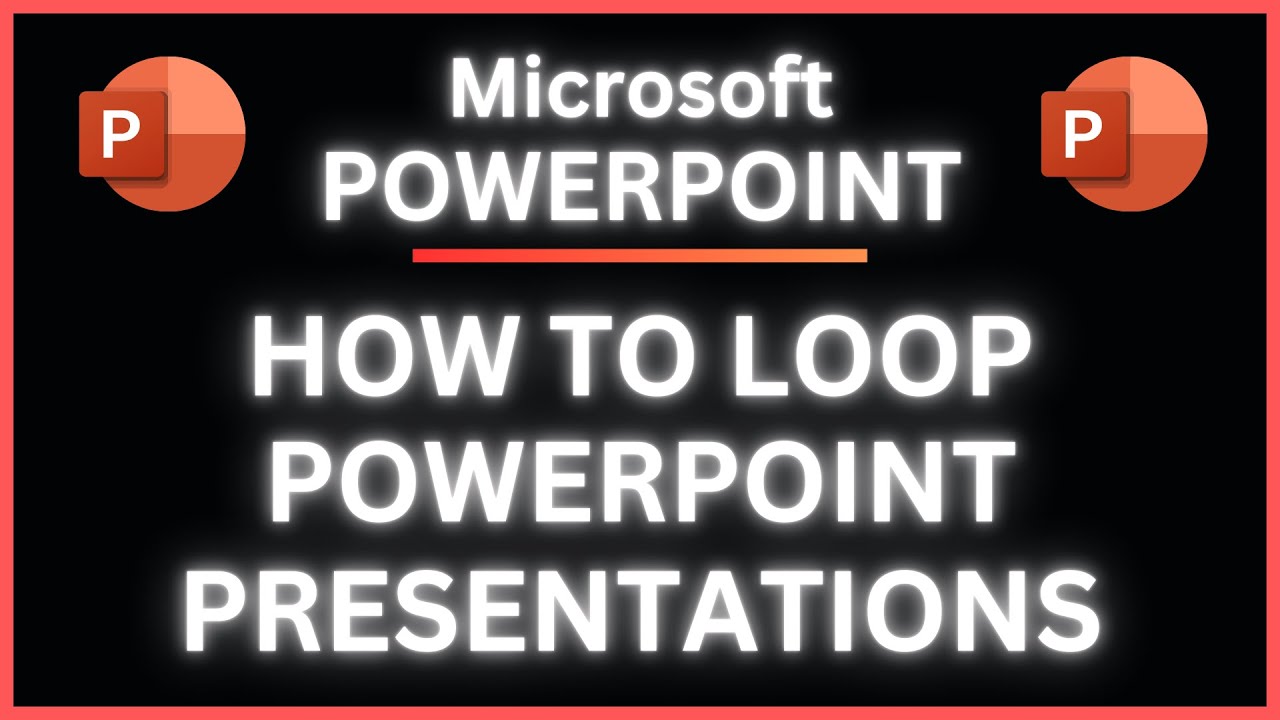 P

Microsoft
POWERPOINT

P

HOW TO LOOP
POWERPOINT
PRESENTATIONS